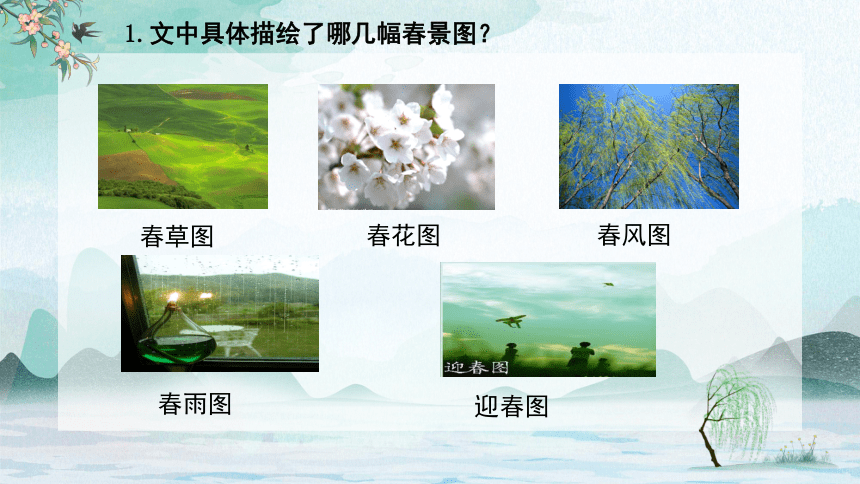 1. 文中具体描绘了哪几幅春景图？

春草图

春花图

春风图

春雨图

迎春图

迎春图